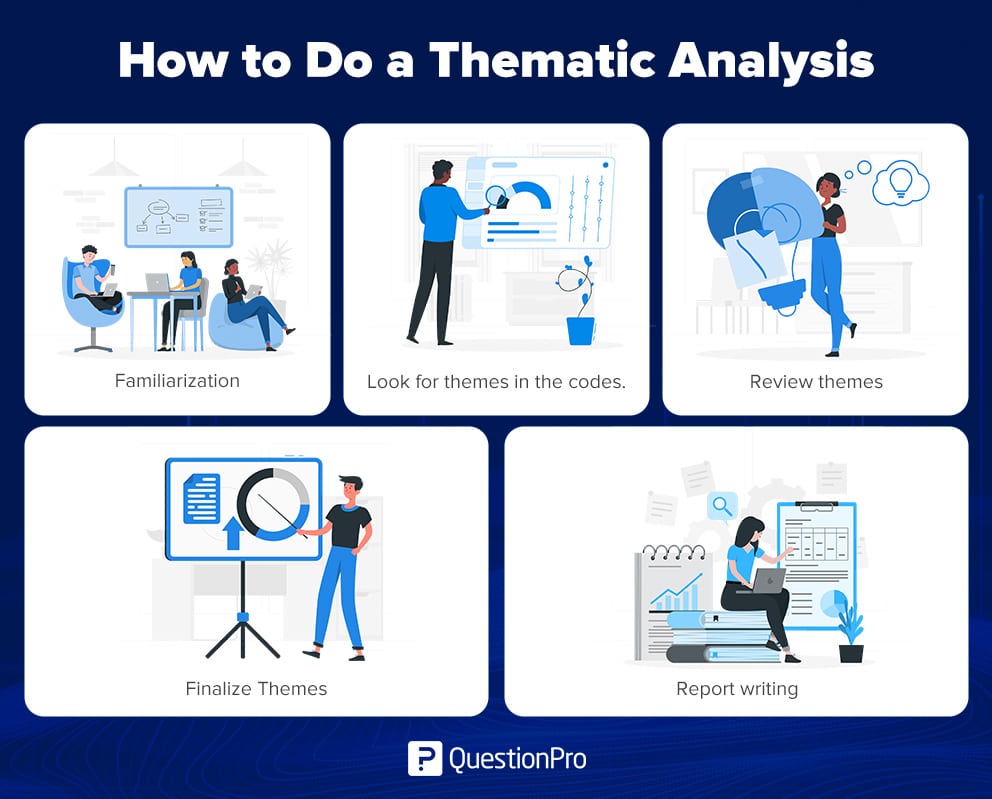 How to Do a Thematic Analysis

Familiarization

Look for themes in the codes.

Review themes

Finalize Themes

Report writing

QuestionPro